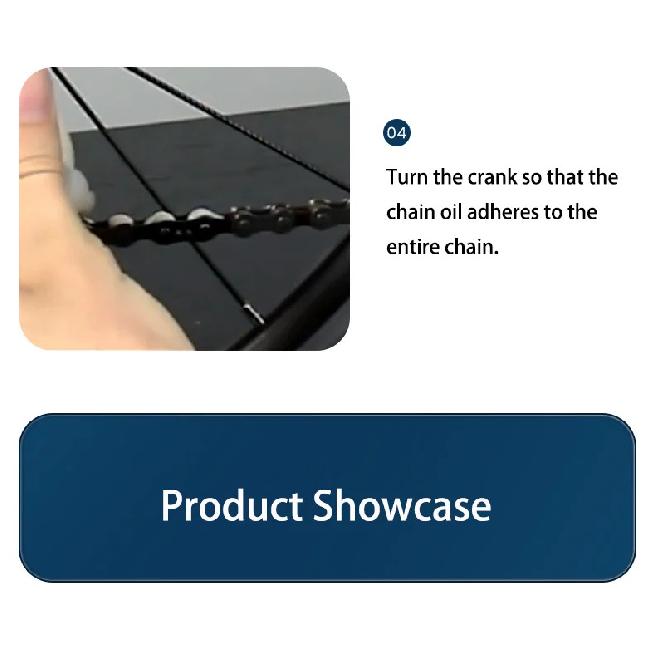 04

Turn the crank so that the chain oil adheres to the entire chain.

Product Showcase